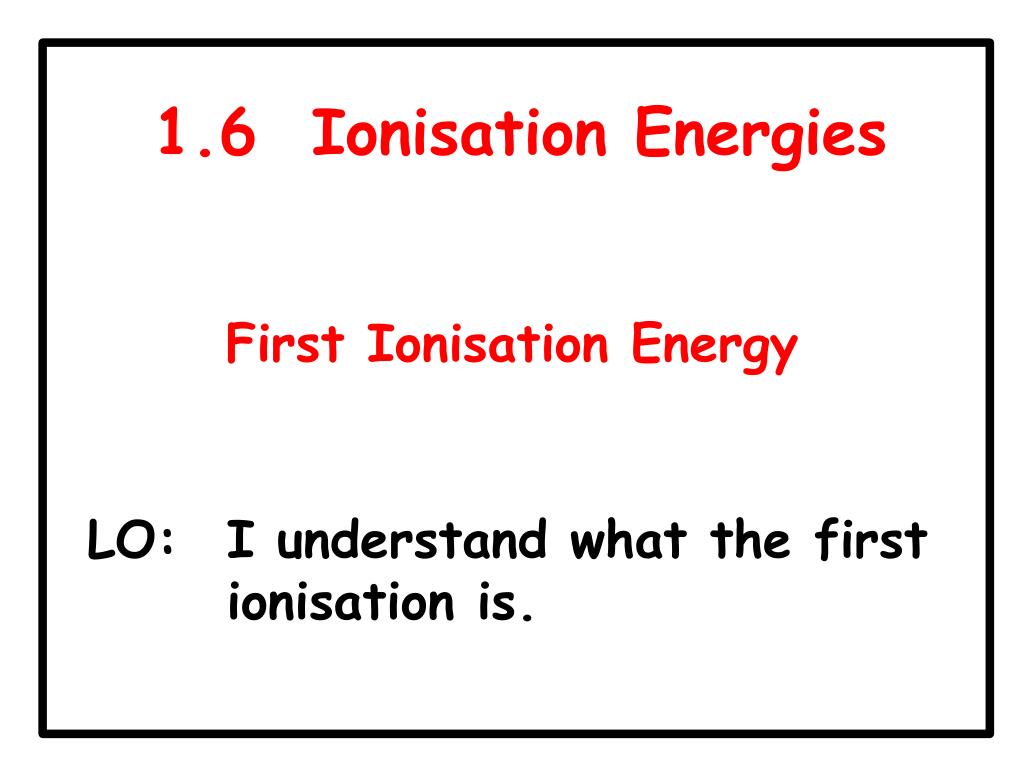 1.6 Ionisation Energies

First Ionisation Energy

LO: I understand what the first ionisation is.